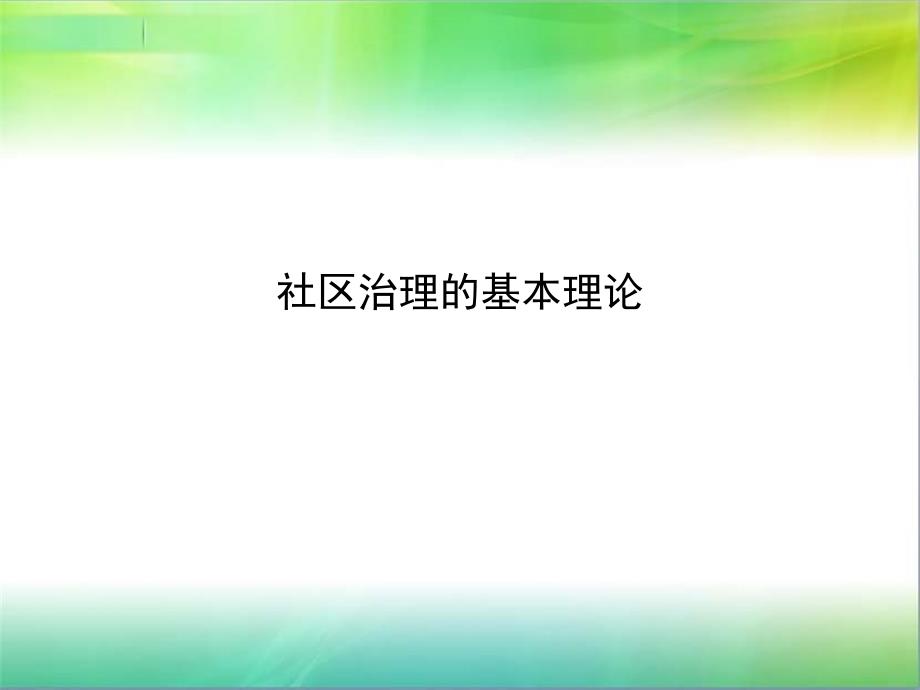 社区治理的基本理论